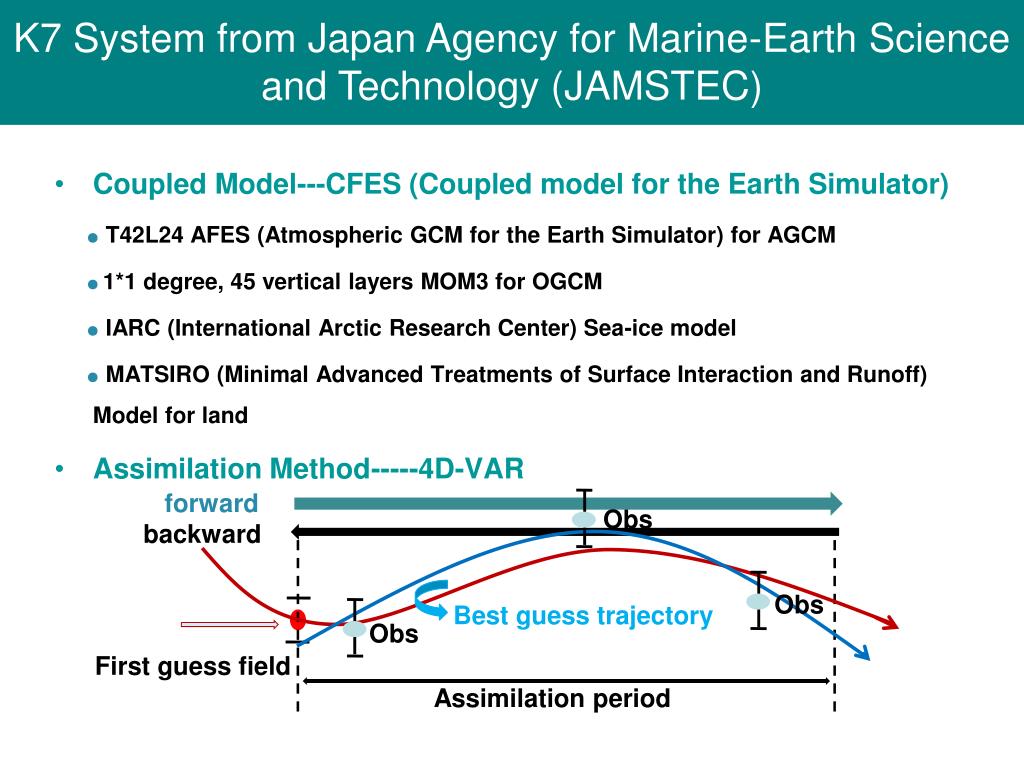 K7 System from Japan Agency for Marine-Earth Science and Technology (JAMSTEC)

• Coupled Model---CFES (Coupled model for the Earth Simulator)

● T42L24 AFES (Atmospheric GCM for the Earth Simulator) for AGCM

● 1*1 degree, 45 vertical layers MOM3 for OGCM

● IARC (International Arctic Research Center) Sea-ice model

● MATSIRO (Minimal Advanced Treatments of Surface Interaction and Runoff) Model for land

• Assimilation Method-----4D-VAR

forward
backward
Obs
Obs
Best guess trajectory
Obs
First guess field
Assimilation period